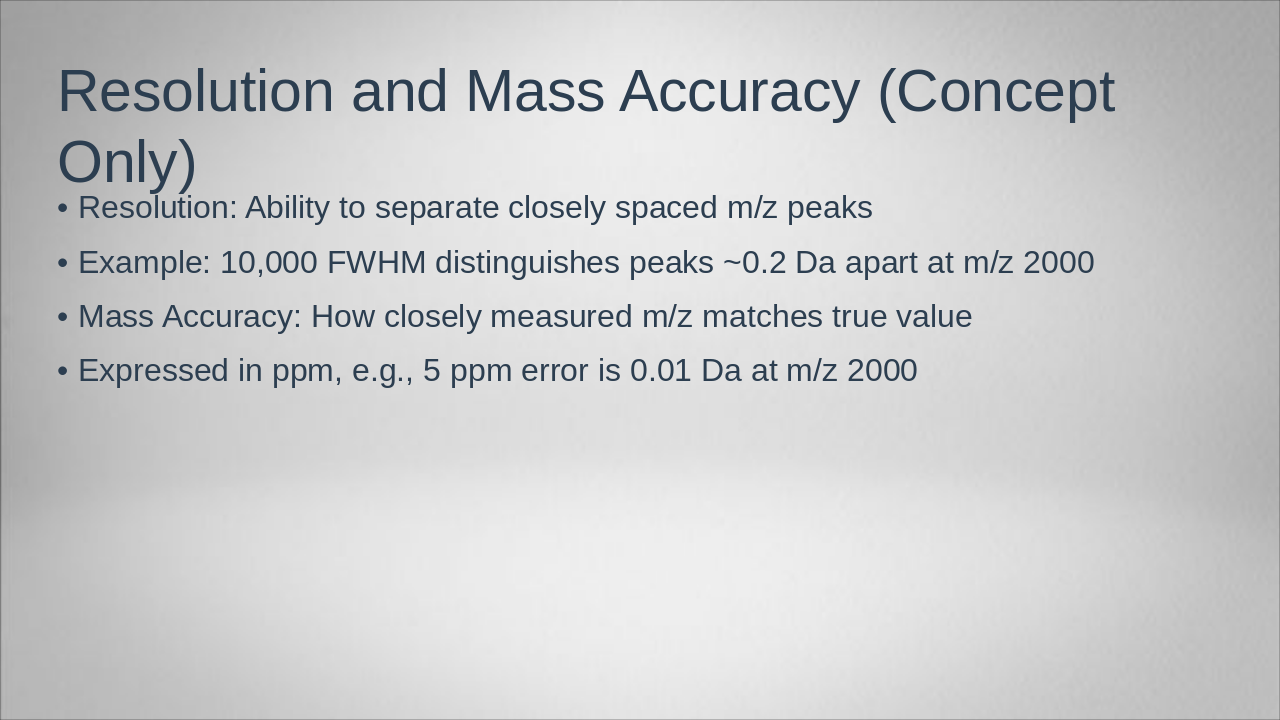 Resolution and Mass Accuracy (Concept Only)

• Resolution: Ability to separate closely spaced m/z peaks
• Example: 10,000 FWHM distinguishes peaks ~0.2 Da apart at m/z 2000
• Mass Accuracy: How closely measured m/z matches true value
• Expressed in ppm, e.g., 5 ppm error is 0.01 Da at m/z 2000